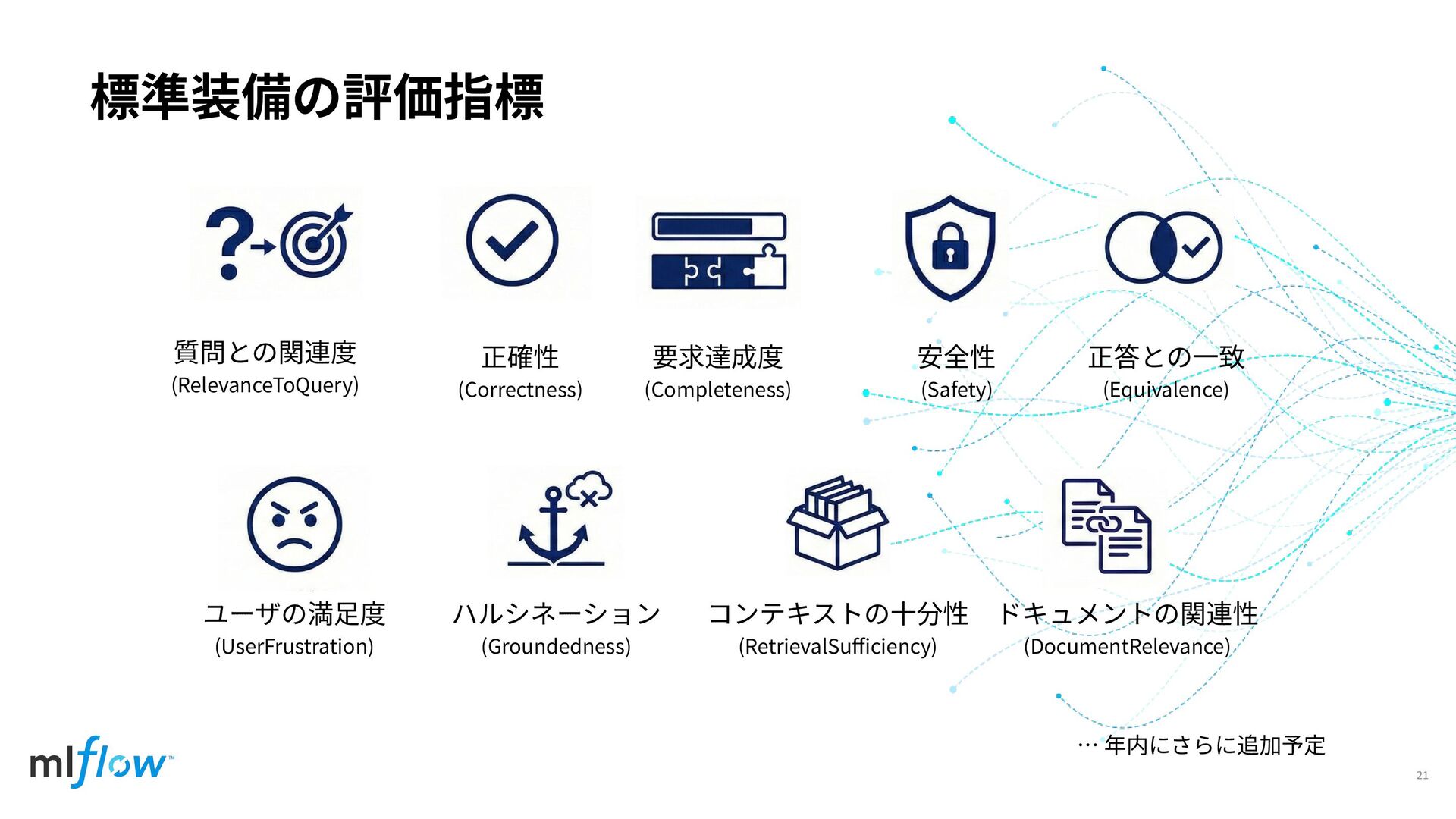 標準装備の評価指標

質問との関連度
(RelevanceToQuery)

正確性
(Correctness)

要求達成度
(Completeness)

安全性
(Safety)

正答との一致
(Equivalence)

ユーザの満足度
(UserFrustration)

ハルシネーション
(Groundedness)

コンテキストの十分性
(RetrievalSufficiency)

ドキュメントの関連性
(DocumentRelevance)

… 年内にさらに追加予定

mlflow™

21